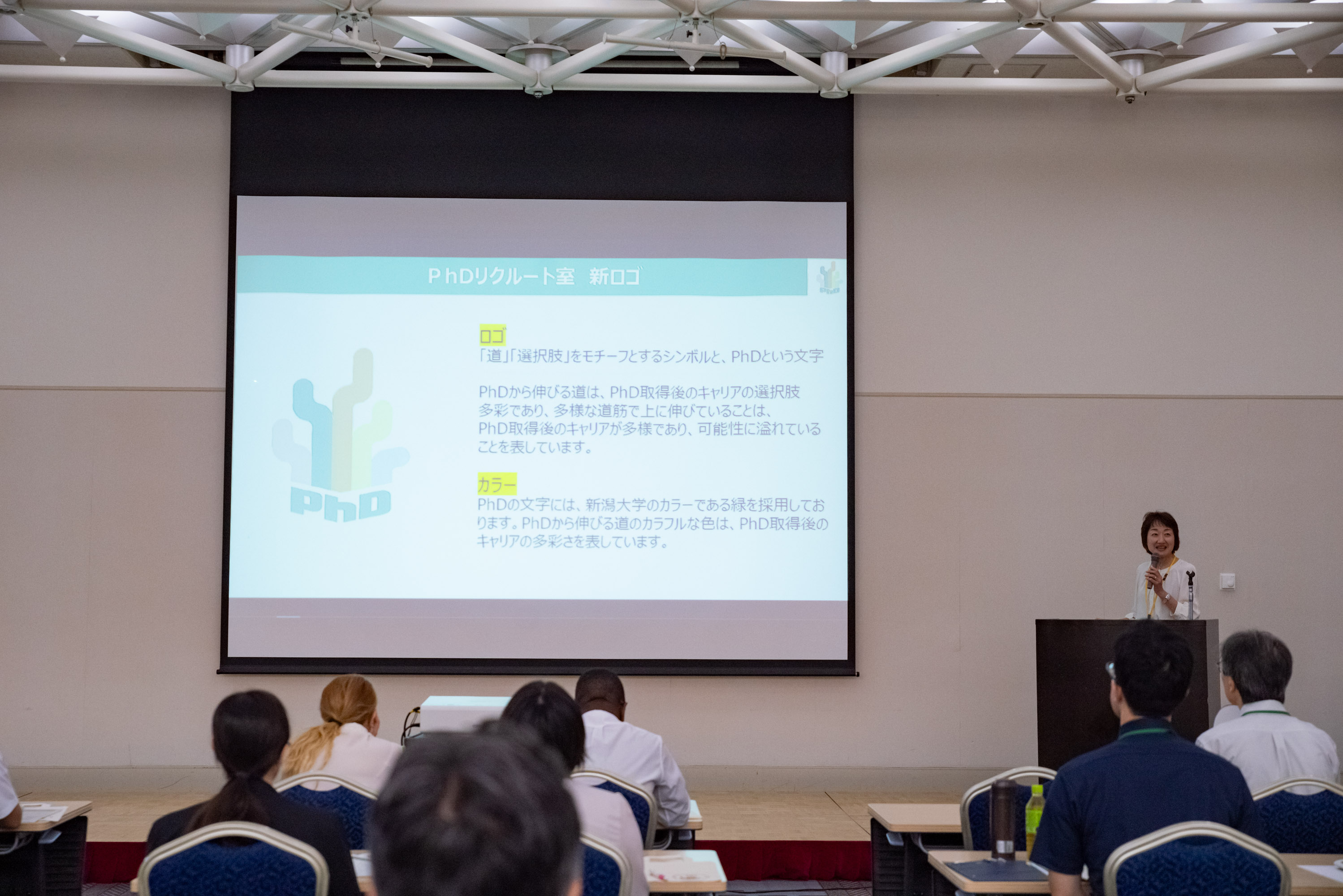 PhDリクルート室　新ロゴ

PhD

ロゴ
「道」「選択肢」をモチーフとするシンボルと、PhDという文字

PhDから伸びる道は、PhD取得後のキャリアの選択肢多彩であり、多様な道筋で上に伸びていることは、PhD取得後のキャリアが多様であり、可能性に溢れていることを表しています。

カラー
PhDの文字には、新潟大学のカラーである緑を採用しております。PhDから伸びる道のカラフルな色は、PhD取得後のキャリアの多彩さを表しています。